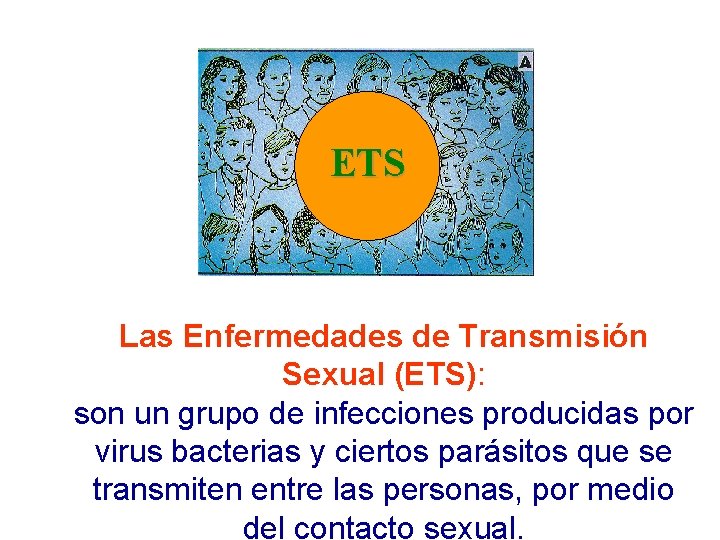 A

ETS

Las Enfermedades de Transmisión Sexual (ETS):

son un grupo de infecciones producidas por virus bacterias y ciertos parásitos que se transmiten entre las personas, por medio del contacto sexual.